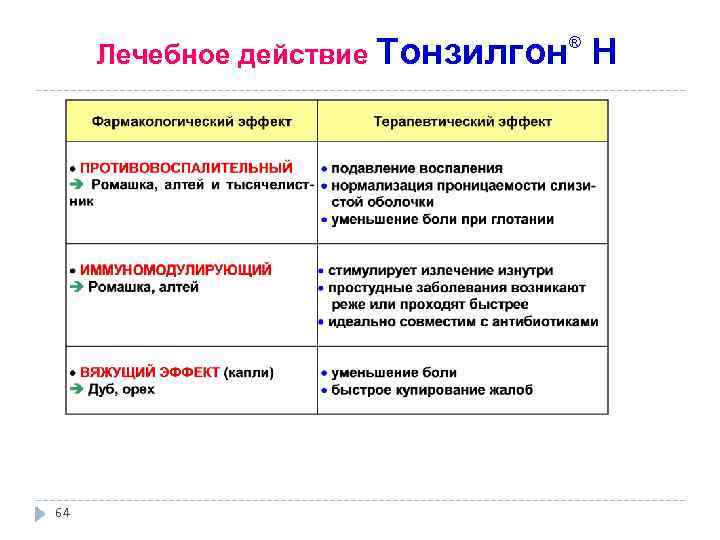 Лечебное действие Тонзилгон® Н

| Фармакологический эффект | Терапевтический эффект |
|---|---|
| • ПРОТИВОВОСПАЛИТЕЛЬНЫЙ ➔ Ромашка, алтей и тысячелистник | • подавление воспаления • нормализация проницаемости слизистой оболочки • уменьшение боли при глотании |
| • ИММУНОМОДУЛИРУЮЩИЙ ➔ Ромашка, алтей | • стимулирует излечение изнутри • простудные заболевания возникают реже или проходят быстрее • идеально совместим с антибиотиками |
| • ВЯЖУЩИЙ ЭФФЕКТ (капли) ➔ Дуб, орех | • уменьшение боли • быстрое купирование жалоб |

64